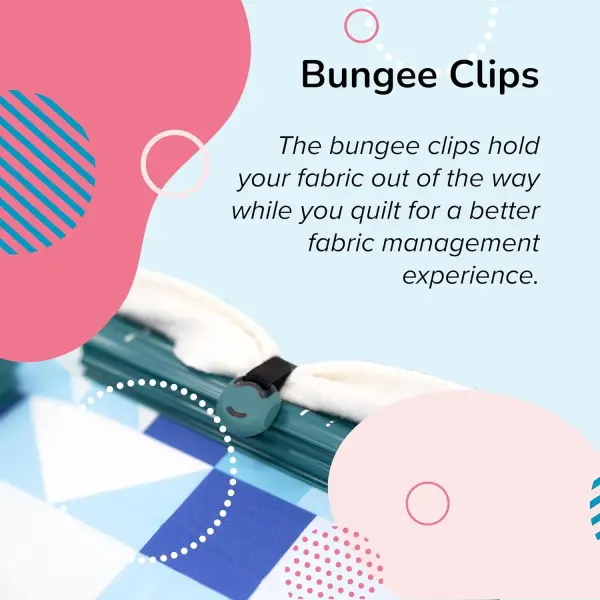 Bungee Clips

The bungee clips hold your fabric out of the way while you quilt for a better fabric management experience.